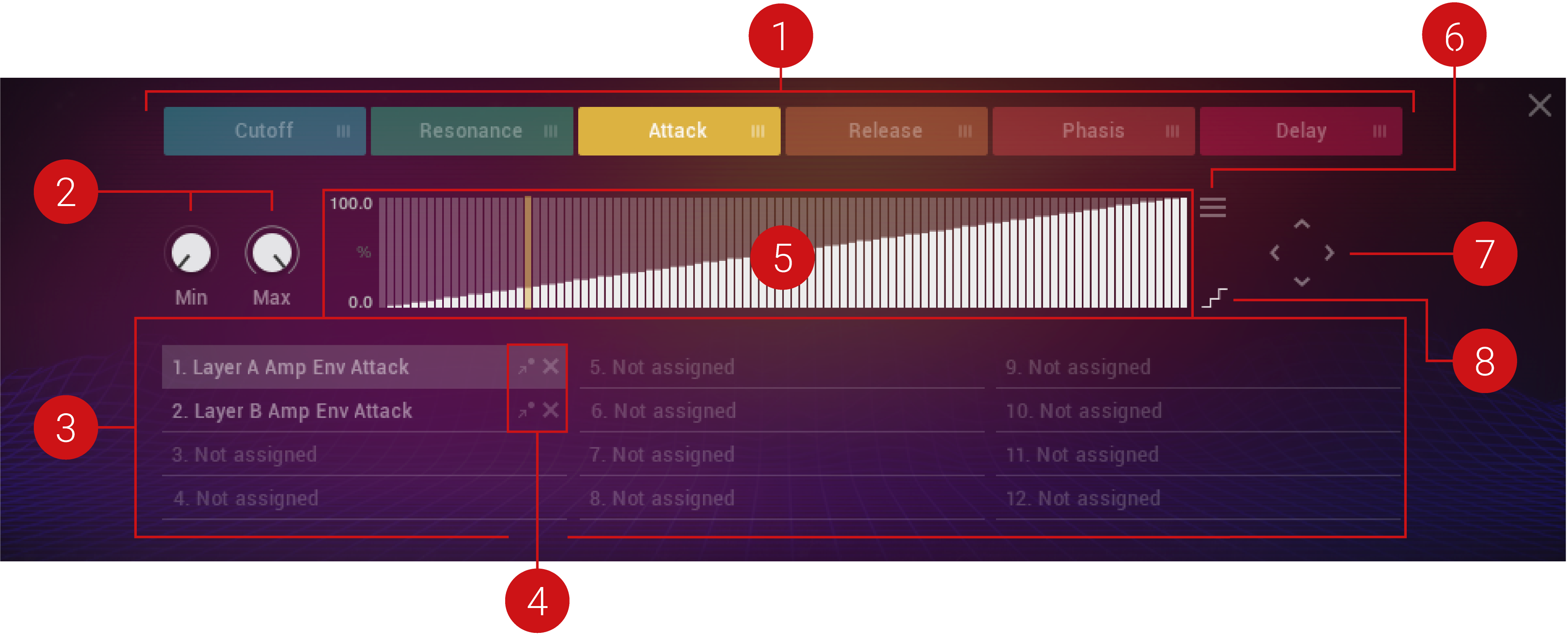 1

6

Cutoff

Resonance

Attack

Release

Phasis

Delay

2

Min

Max

100.0

%

0.0

5

7

8

3

1. Layer A Amp Env Attack

2. Layer B Amp Env Attack

3. Not assigned

4. Not assigned

5. Not assigned

6. Not assigned

7. Not assigned

8. Not assigned

9. Not assigned

10. Not assigned

11. Not assigned

12. Not assigned

4